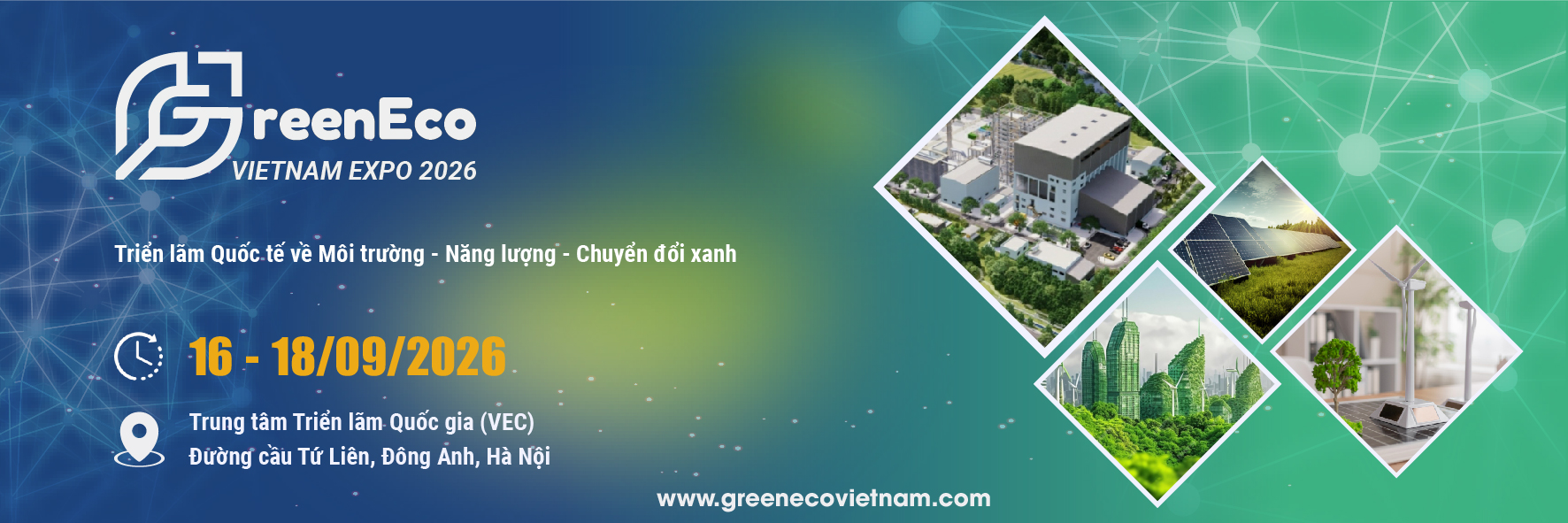 GreenEco
VIETNAM EXPO 2026

Triển lãm Quốc tế về Môi trường - Năng lượng - Chuyển đổi xanh

16 - 18/09/2026

Trung tâm Triển lãm Quốc gia (VEC)
Đường cầu Tứ Liên, Đông Anh, Hà Nội

www.greenecovietnam.com